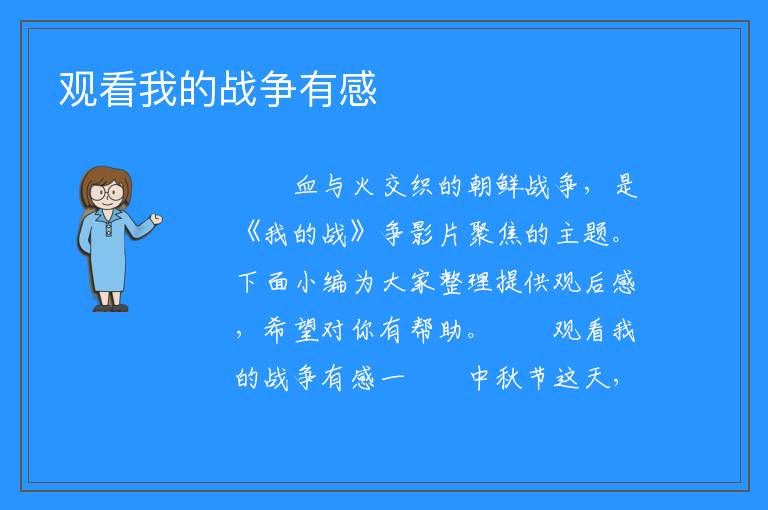 观看我的战争有感

血与火交织的朝鲜战争，是《我的战》争影片聚焦的主题。下面小编为大家整理提供观后感，希望对你有帮助。 观看我的战争有感一 中秋节这天，